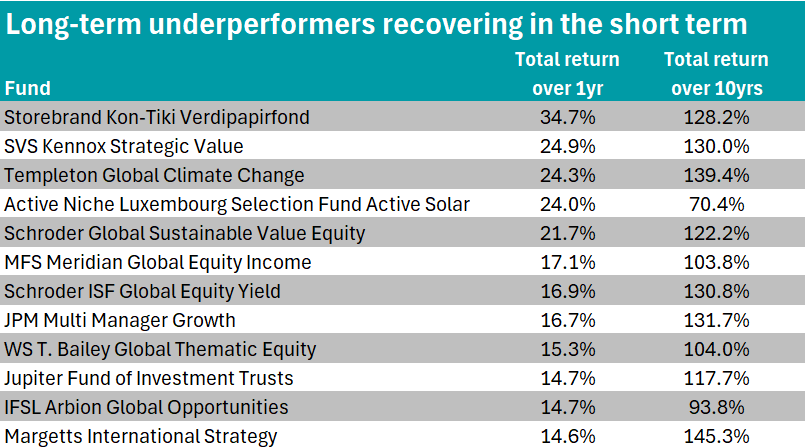 Long-term underperformers recovering in the short term

| Fund | Total return over 1yr | Total return over 10yrs |
|---|---|---|
| Storebrand Kon-Tiki Verdipapirfond | 34.7% | 128.2% |
| SVS Kennox Strategic Value | 24.9% | 130.0% |
| Templeton Global Climate Change | 24.3% | 139.4% |
| Active Niche Luxembourg Selection Fund Active Solar | 24.0% | 70.4% |
| Schroder Global Sustainable Value Equity | 21.7% | 122.2% |
| MFS Meridian Global Equity Income | 17.1% | 103.8% |
| Schroder ISF Global Equity Yield | 16.9% | 130.8% |
| JPM Multi Manager Growth | 16.7% | 131.7% |
| WS T. Bailey Global Thematic Equity | 15.3% | 104.0% |
| Jupiter Fund of Investment Trusts | 14.7% | 117.7% |
| IFSL Arbion Global Opportunities | 14.7% | 93.8% |
| Margetts International Strategy | 14.6% | 145.3% |